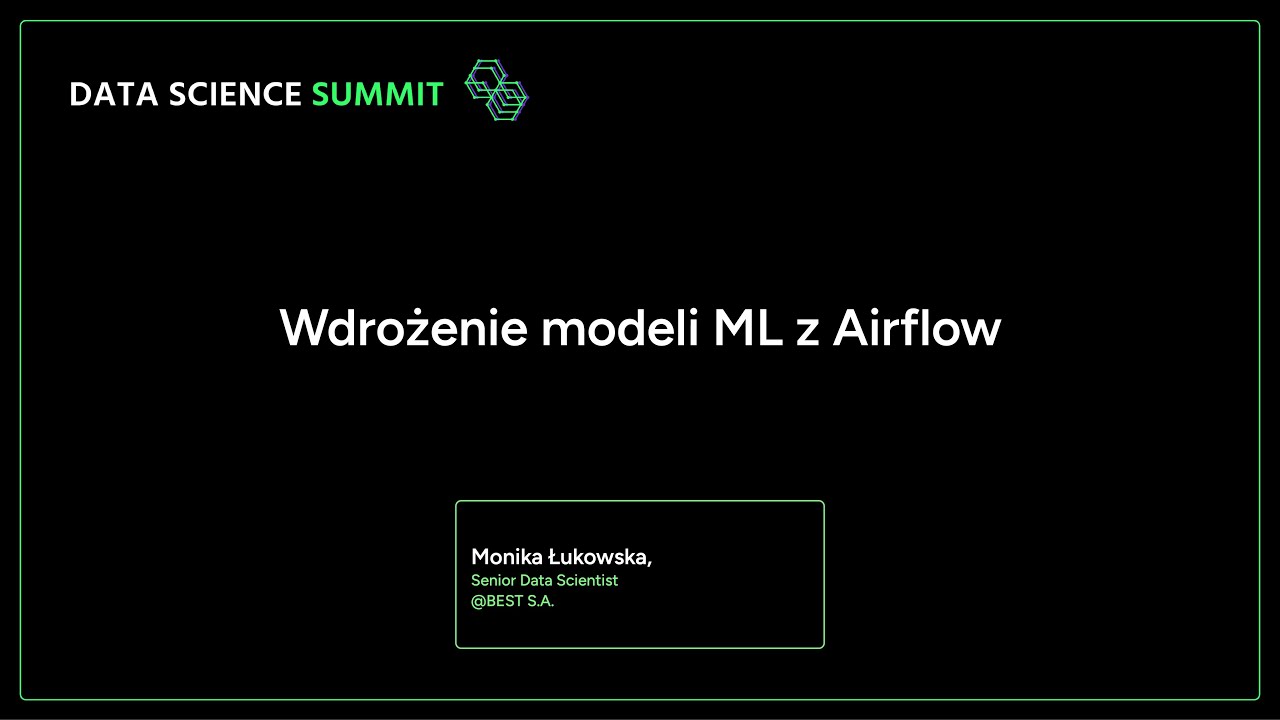 DATA SCIENCE SUMMIT

Wdrożenie modeli ML z Airflow

Monika Łukowska,
Senior Data Scientist
@BEST S.A.